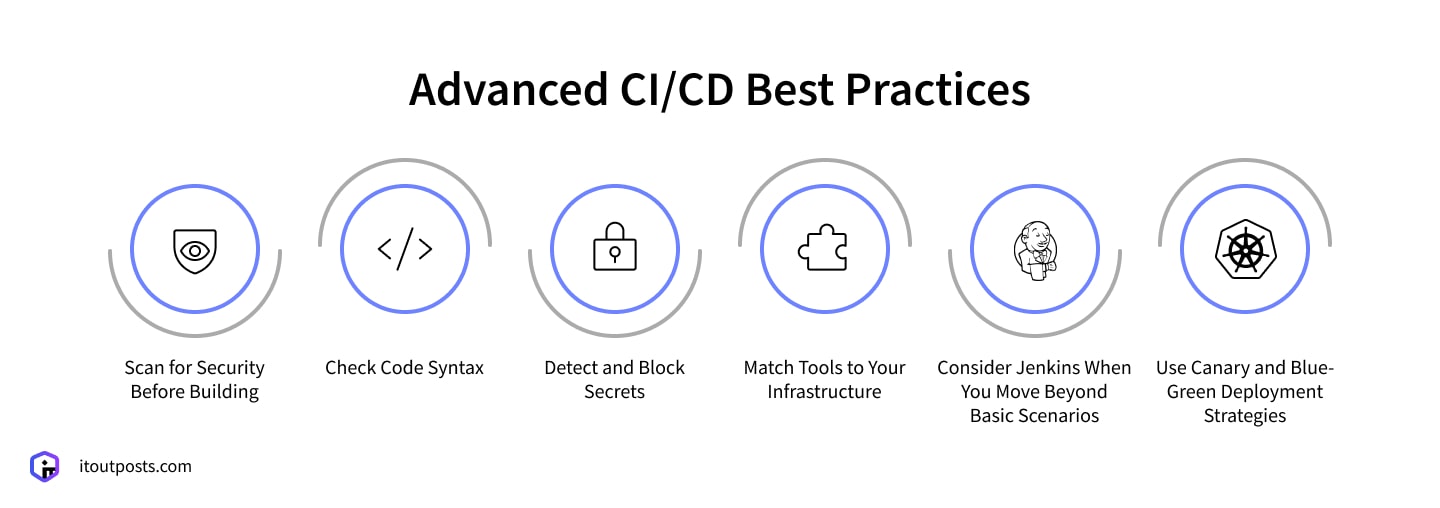 Advanced CI/CD Best Practices

Scan for Security Before Building

Check Code Syntax

Detect and Block Secrets

Match Tools to Your Infrastructure

Consider Jenkins When You Move Beyond Basic Scenarios

Use Canary and Blue-Green Deployment Strategies

itoutposts.com